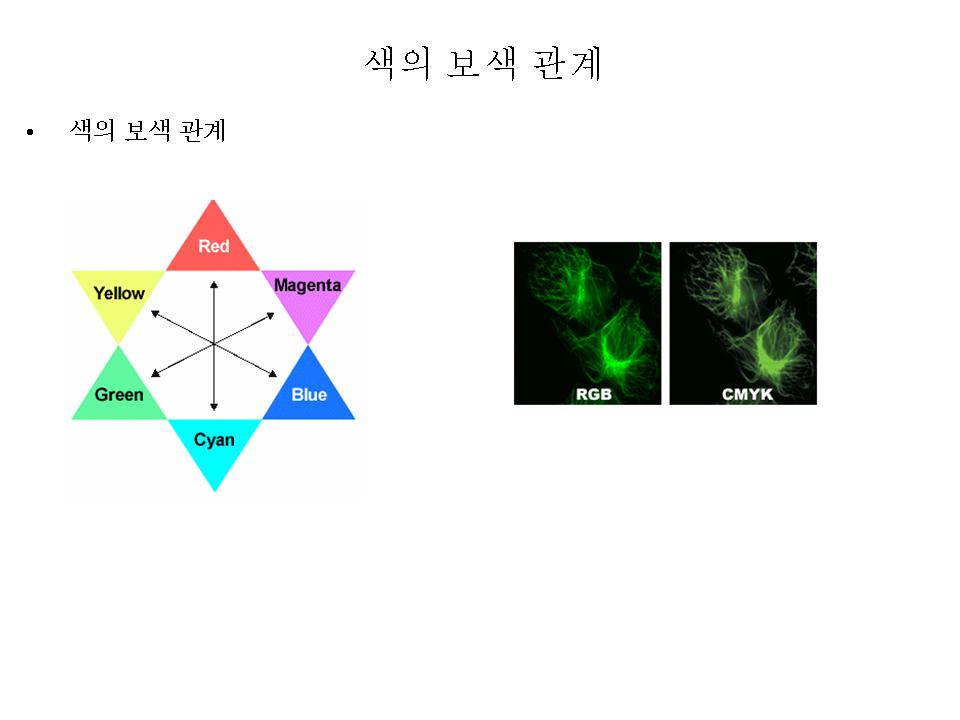 색의 보색 관계

• 색의 보색 관계

Red
Yellow
Magenta
Green
Blue
Cyan

RGB
CMYK